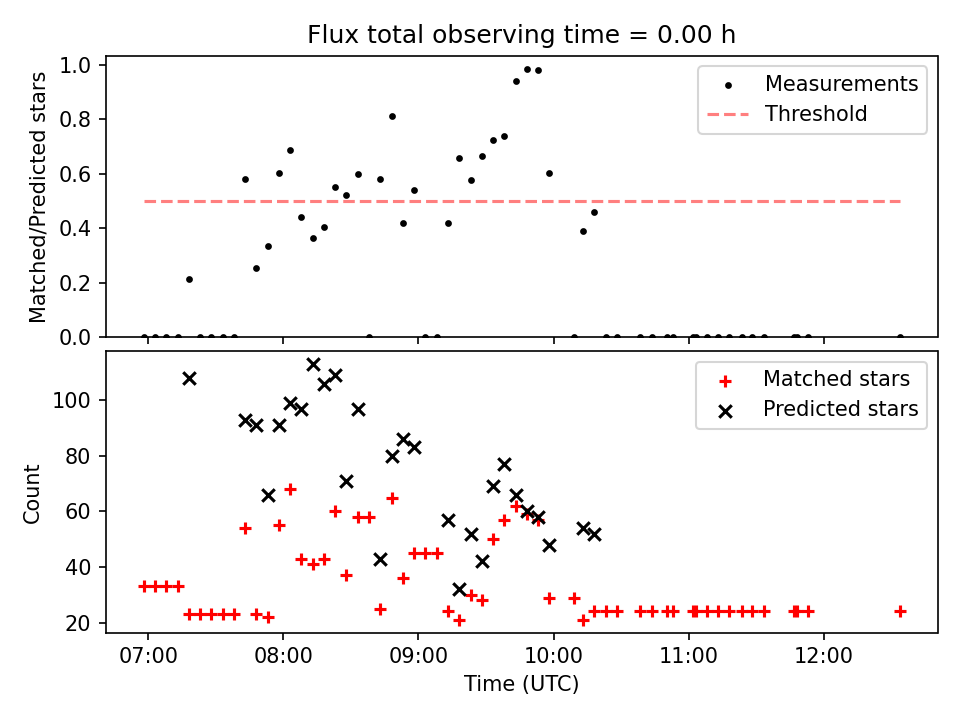 Flux total observing time = 0.00 h

Matched/Predicted stars

1.0
0.8
0.6
0.4
0.2
0.0

Measurements
Threshold

Count

100
80
60
40
20

Matched stars
Predicted stars

07:00
08:00
09:00
10:00
11:00
12:00

Time (UTC)